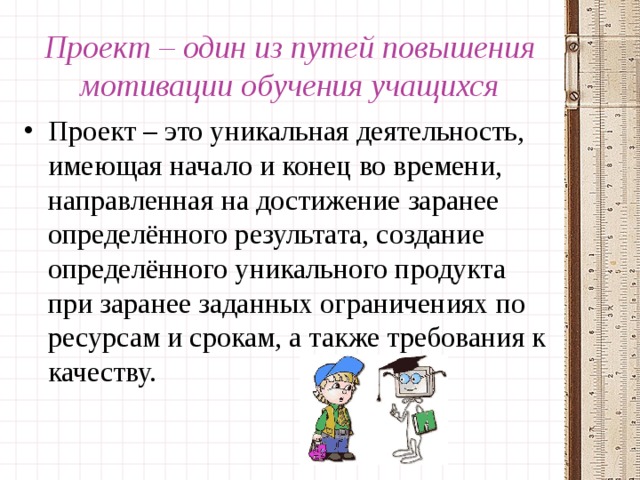 Проект – один из путей повышения мотивации обучения учащихся

• Проект – это уникальная деятельность, имеющая начало и конец во времени, направленная на достижение заранее определённого результата, создание определённого уникального продукта при заранее заданных ограничениях по ресурсам и срокам, а также требования к качеству.